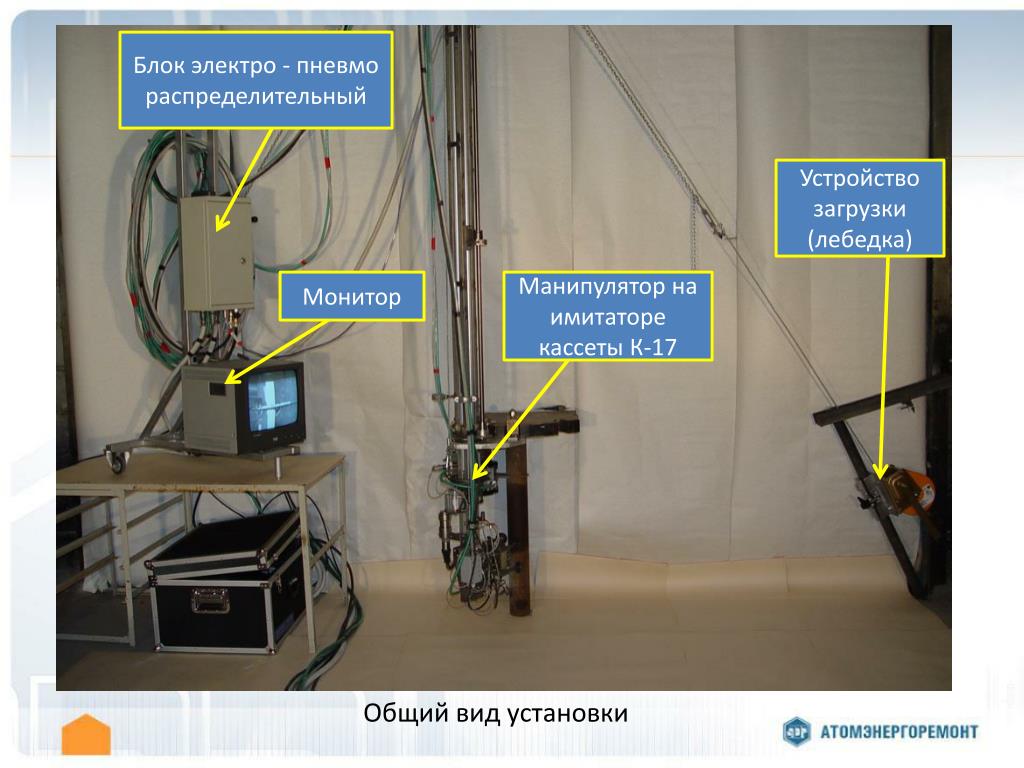 Блок электро - пневмо распределительный

Устройство загрузки (лебедка)

Монитор

Манипулятор на имитаторе кассеты К-17

Общий вид установки

АТОМЭНЕРГОРЕМОНТ